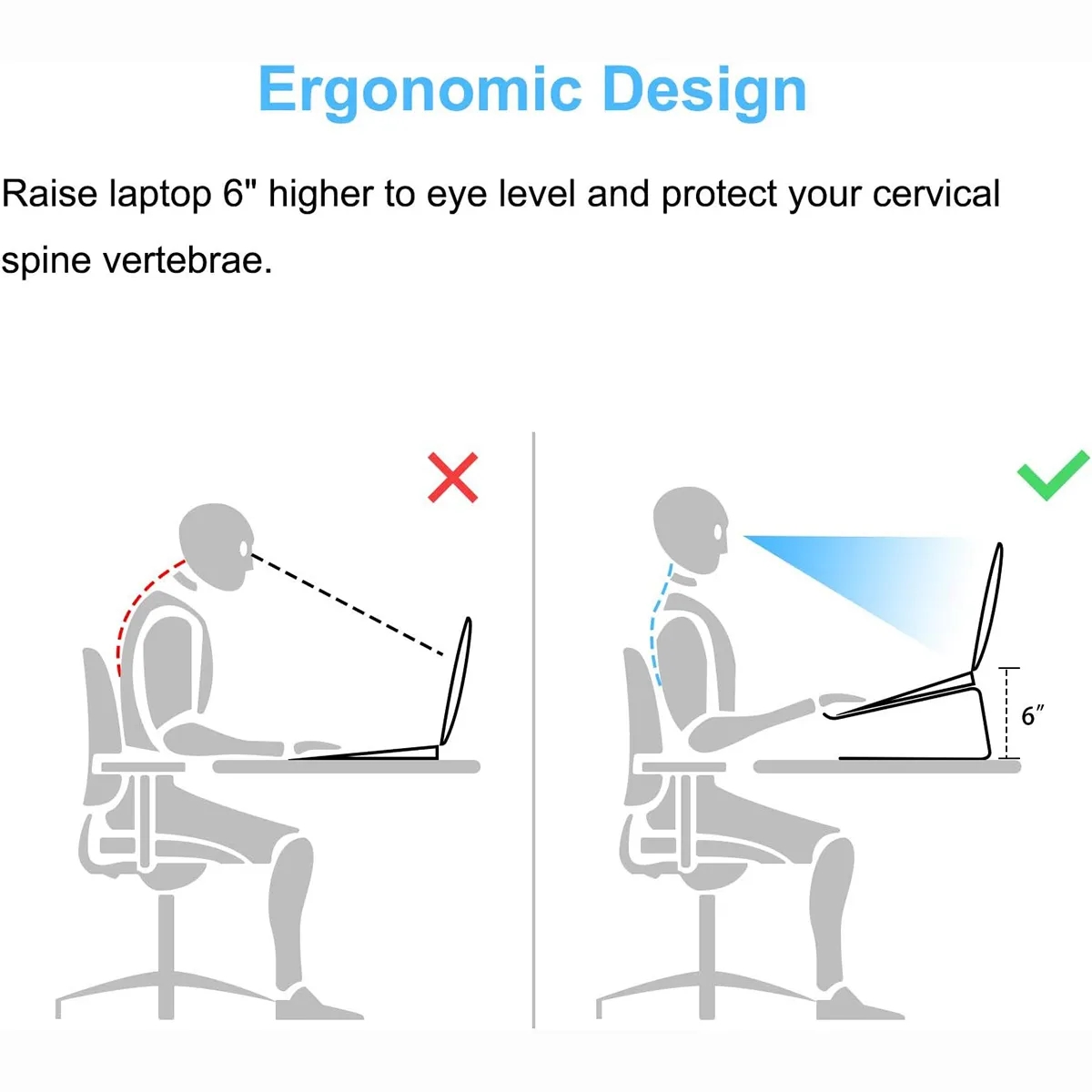 Ergonomic Design

Raise laptop 6" higher to eye level and protect your cervical spine vertebrae.

6″